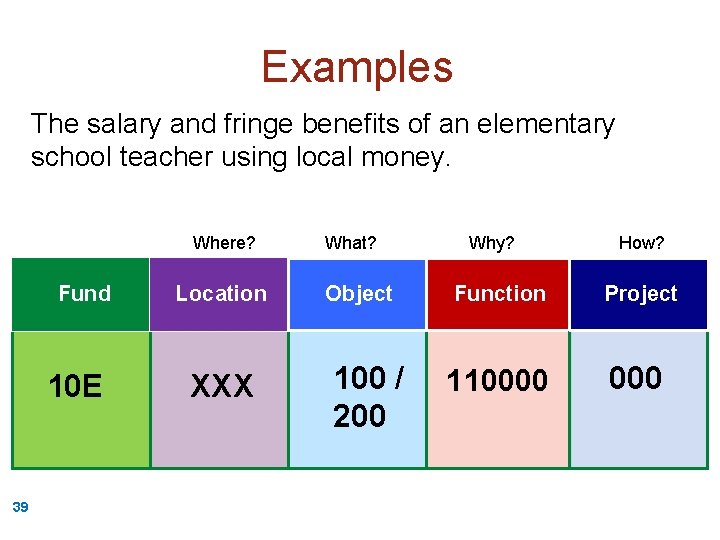 Examples

The salary and fringe benefits of an elementary school teacher using local money.

| | Where? | What? | Why? | How? |
|---|---|---|---|---|
| Fund | Location | Object | Function | Project |
| 10E | XXX | 100 / 200 | 110000 | 000 |

39